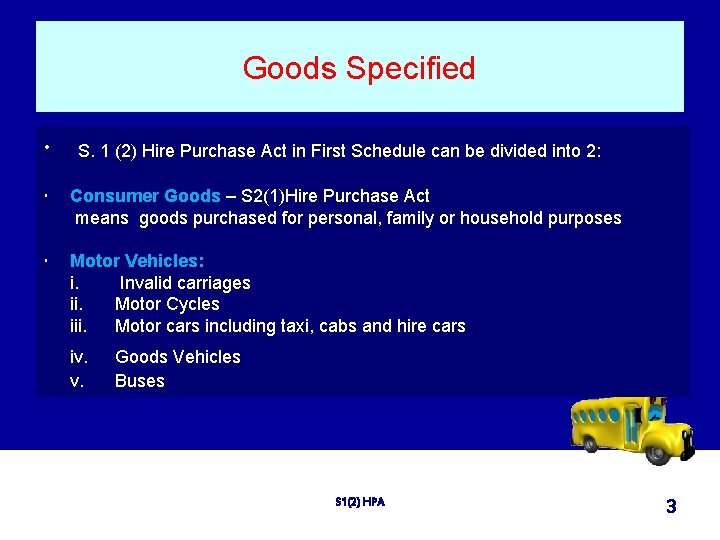 Goods Specified

• S. 1 (2) Hire Purchase Act in First Schedule can be divided into 2:

• Consumer Goods – S2(1)Hire Purchase Act means goods purchased for personal, family or household purposes

• Motor Vehicles:
i. Invalid carriages
ii. Motor Cycles
iii. Motor cars including taxi, cabs and hire cars
iv. Goods Vehicles
v. Buses

S1(2) HPA

3